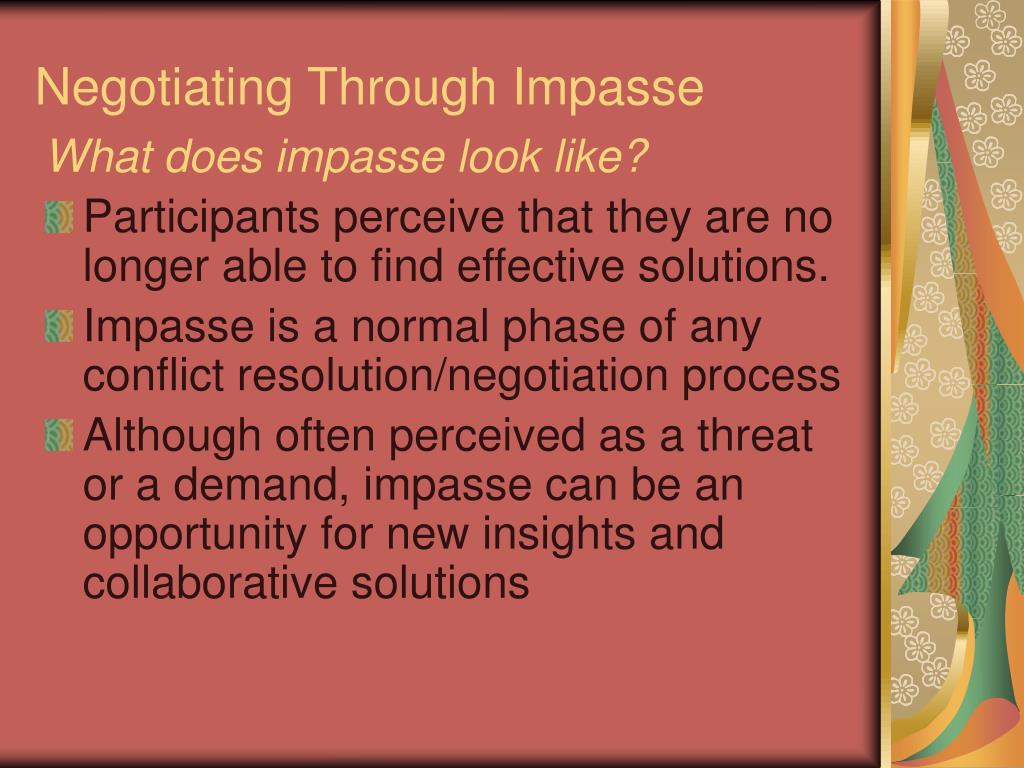 Negotiating Through Impasse

What does impasse look like?

Participants perceive that they are no longer able to find effective solutions.

Impasse is a normal phase of any conflict resolution/negotiation process

Although often perceived as a threat or a demand, impasse can be an opportunity for new insights and collaborative solutions